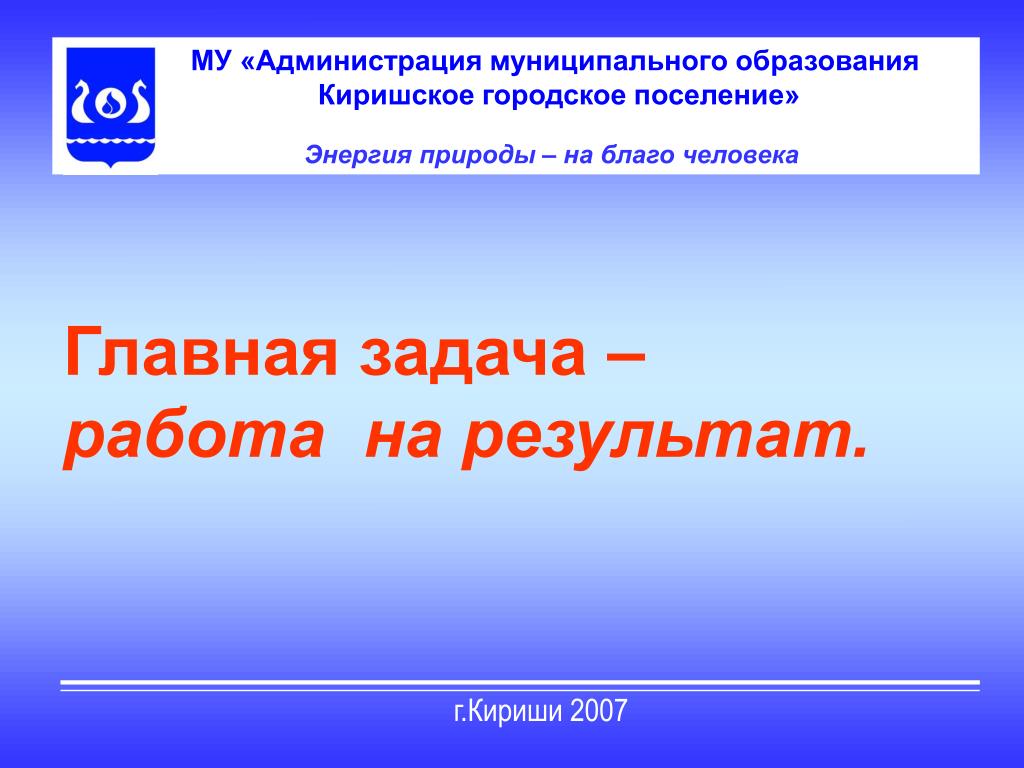 МУ «Администрация муниципального образования Киришское городское поселение»

Энергия природы – на благо человека

Главная задача – работа на результат.

г.Кириши 2007